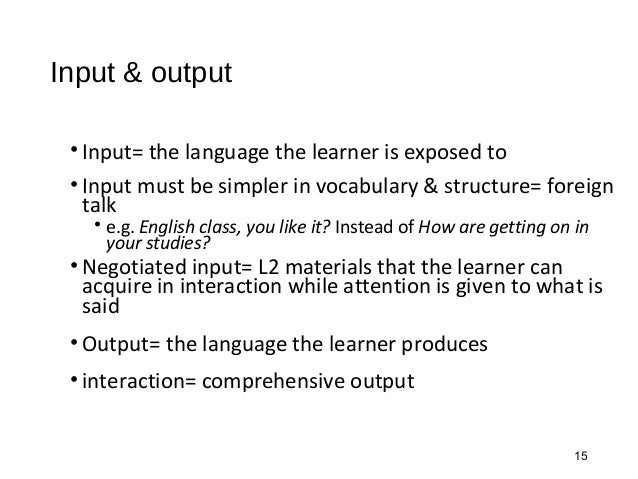 Input & output

• Input= the language the learner is exposed to

• Input must be simpler in vocabulary & structure= foreign talk

• e.g. English class, you like it? Instead of How are getting on in your studies?

• Negotiated input= L2 materials that the learner can acquire in interaction while attention is given to what is said

• Output= the language the learner produces

• interaction= comprehensive output

15